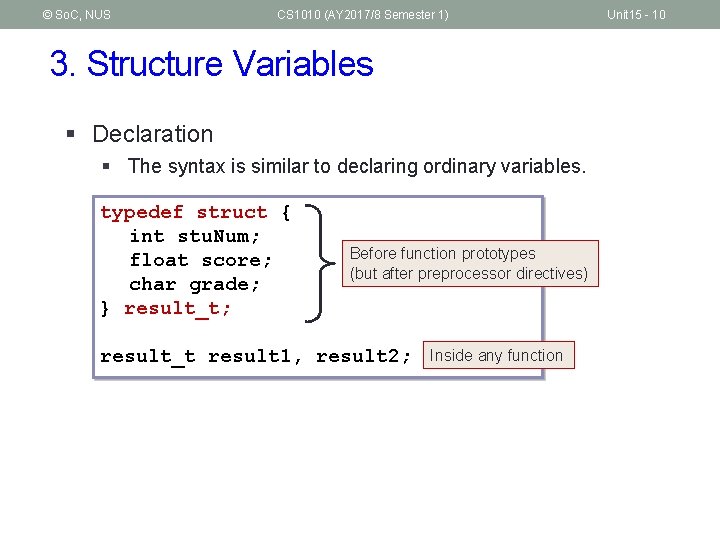 © SoC, NUS CS1010 (AY2017/8 Semester 1) Unit15 - 10

3. Structure Variables

▪ Declaration

▪ The syntax is similar to declaring ordinary variables.

typedef struct {
  int stuNum;
  float score;
  char grade;
} result_t;

Before function prototypes
(but after preprocessor directives)

result_t result1, result2;

Inside any function